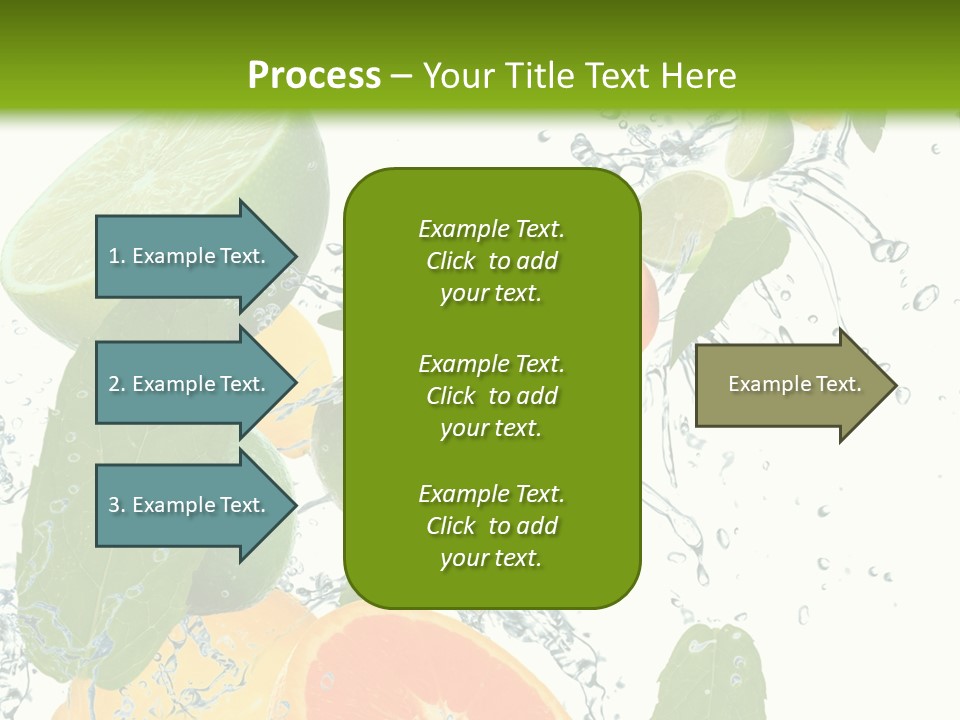 Process – Your Title Text Here

1. Example Text.

2. Example Text.

3. Example Text.

Example Text. Click to add your text.

Example Text. Click to add your text.

Example Text. Click to add your text.

Example Text.